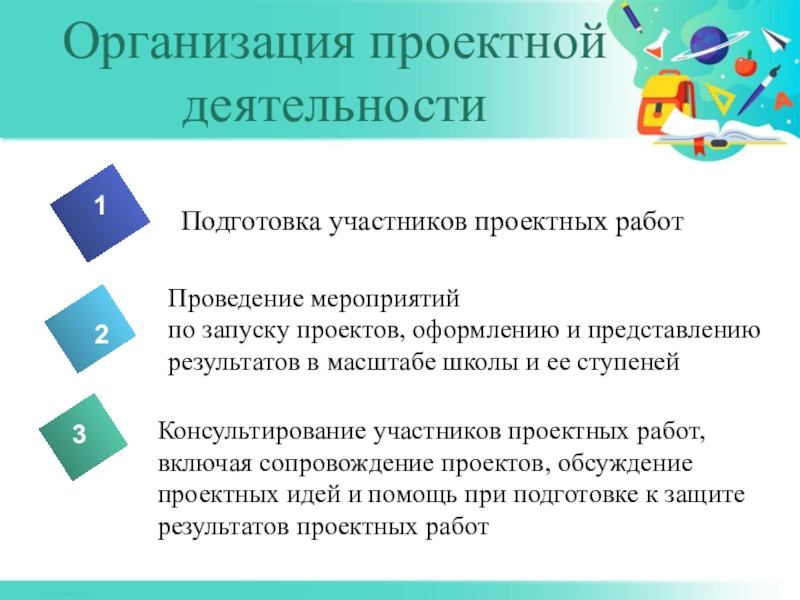 Организация проектной деятельности

1

Подготовка участников проектных работ

2

Проведение мероприятий
по запуску проектов, оформлению и представлению результатов в масштабе школы и ее ступеней

3

Консультирование участников проектных работ, включая сопровождение проектов, обсуждение проектных идей и помощь при подготовке к защите результатов проектных работ